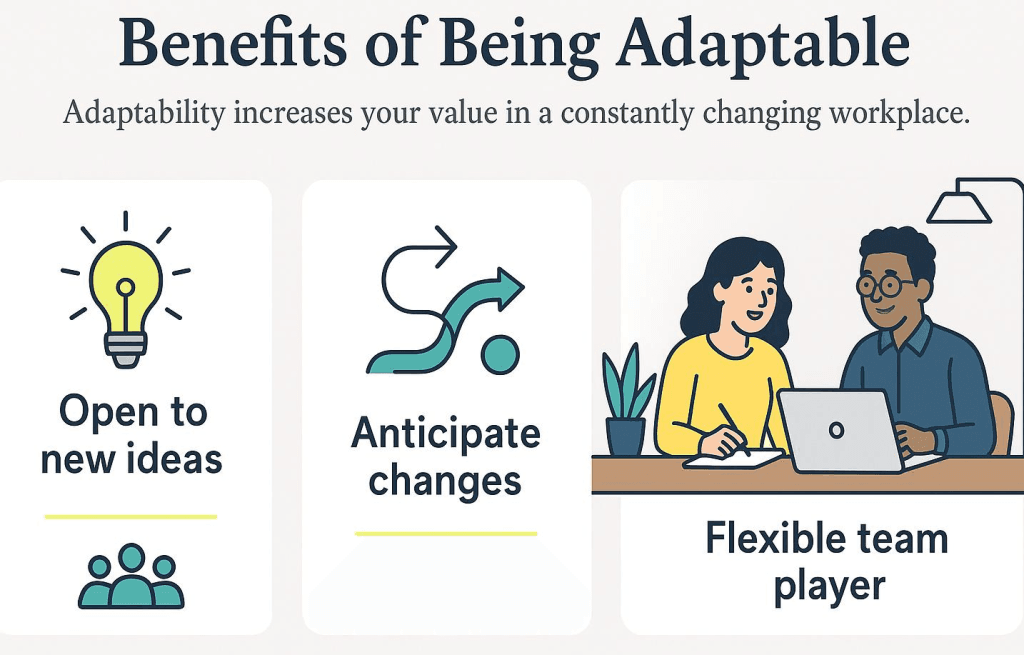 Benefits of Being Adaptable

Adaptability increases your value in a constantly changing workplace.

Open to new ideas

Anticipate changes

Flexible team player